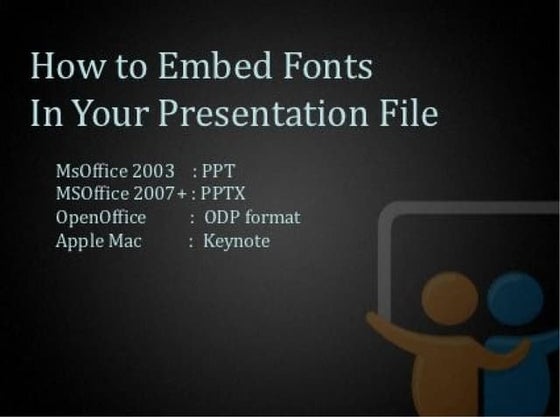 How to Embed Fonts
In Your Presentation File

MsOffice 2003 : PPT
MSOffice 2007+ : PPTX
OpenOffice : ODP format
Apple Mac : Keynote